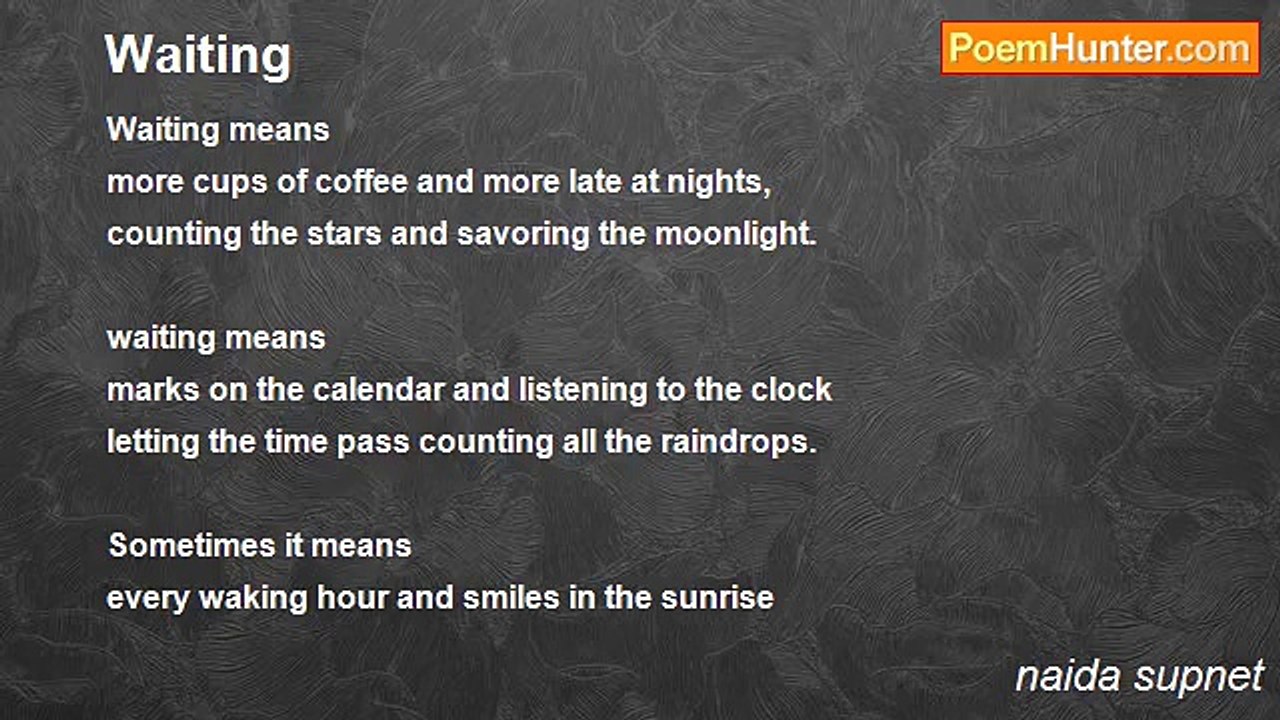 Waiting

PoemHunter.com

Waiting means
more cups of coffee and more late at nights,
counting the stars and savoring the moonlight.

waiting means
marks on the calendar and listening to the clock
letting the time pass counting all the raindrops.

Sometimes it means
every waking hour and smiles in the sunrise

naida supnet